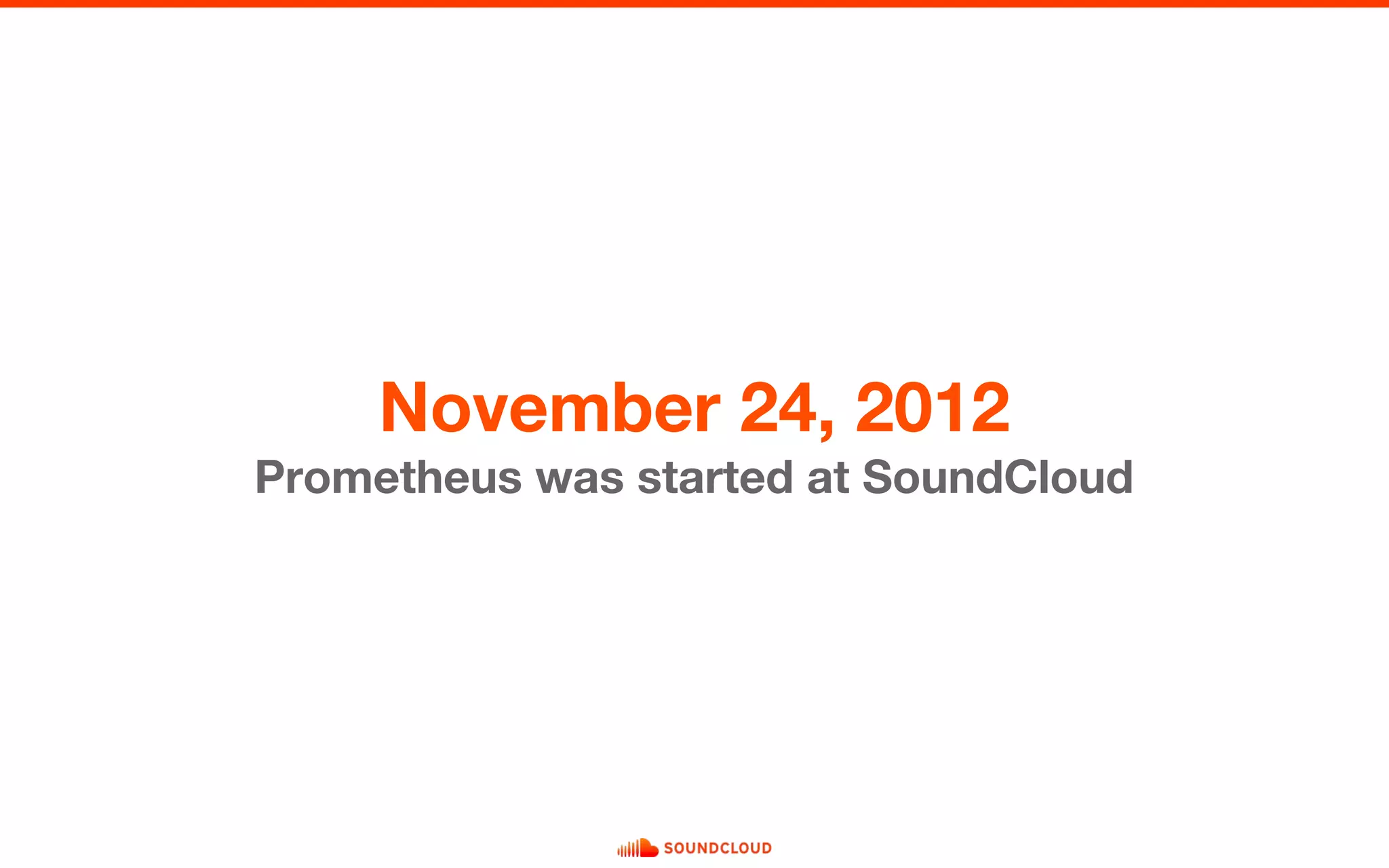 November 24, 2012
Prometheus was started at SoundCloud

SOUNDCLOUD